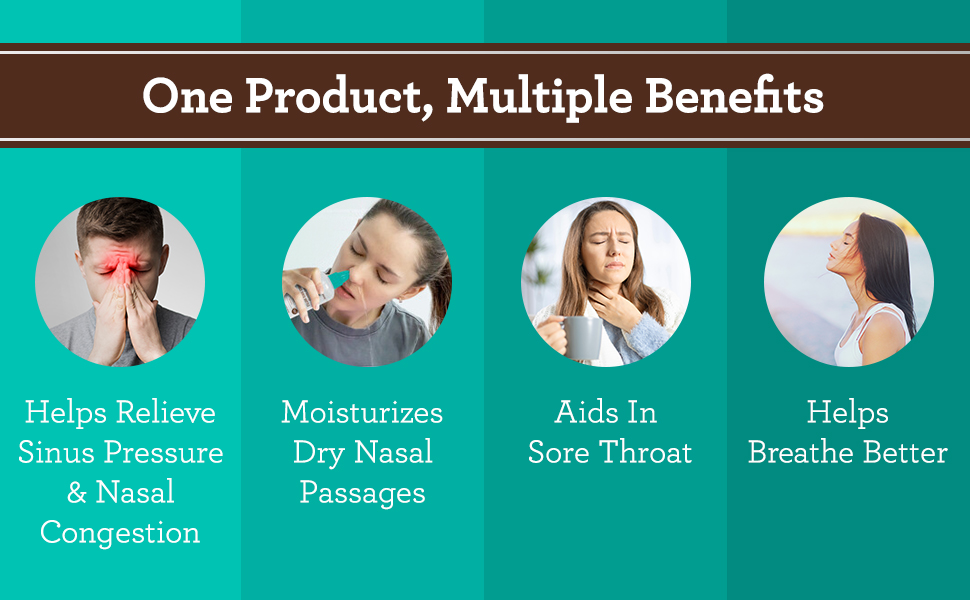 One Product, Multiple Benefits

Helps Relieve Sinus Pressure & Nasal Congestion

Moisturizes Dry Nasal Passages

Aids In Sore Throat

Helps Breathe Better